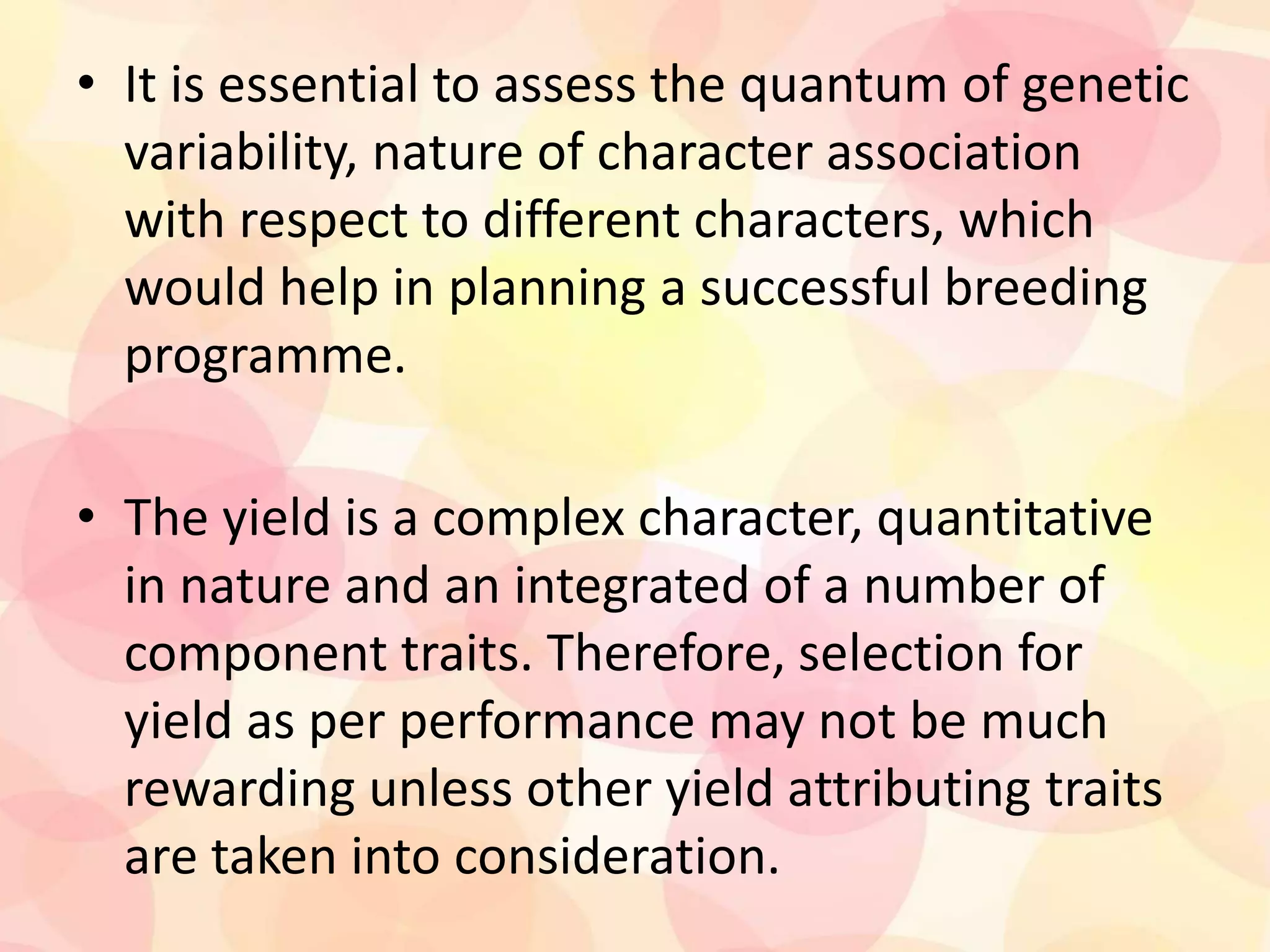 • It is essential to assess the quantum of genetic variability, nature of character association with respect to different characters, which would help in planning a successful breeding programme.

• The yield is a complex character, quantitative in nature and an integrated of a number of component traits. Therefore, selection for yield as per performance may not be much rewarding unless other yield attributing traits are taken into consideration.